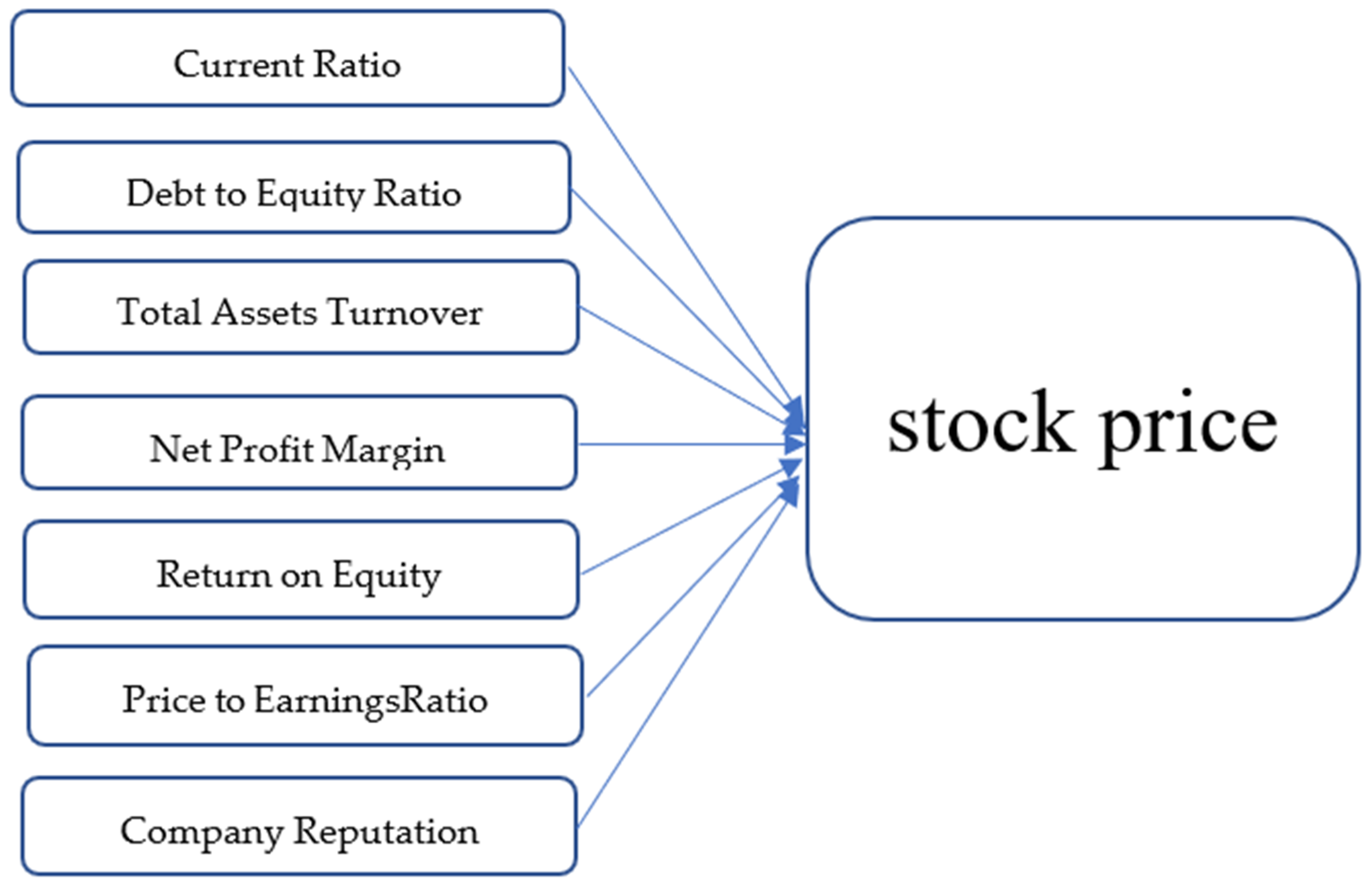 Current Ratio

Debt to Equity Ratio

Total Assets Turnover

Net Profit Margin

Return on Equity

Price to EarningsRatio

Company Reputation

stock price